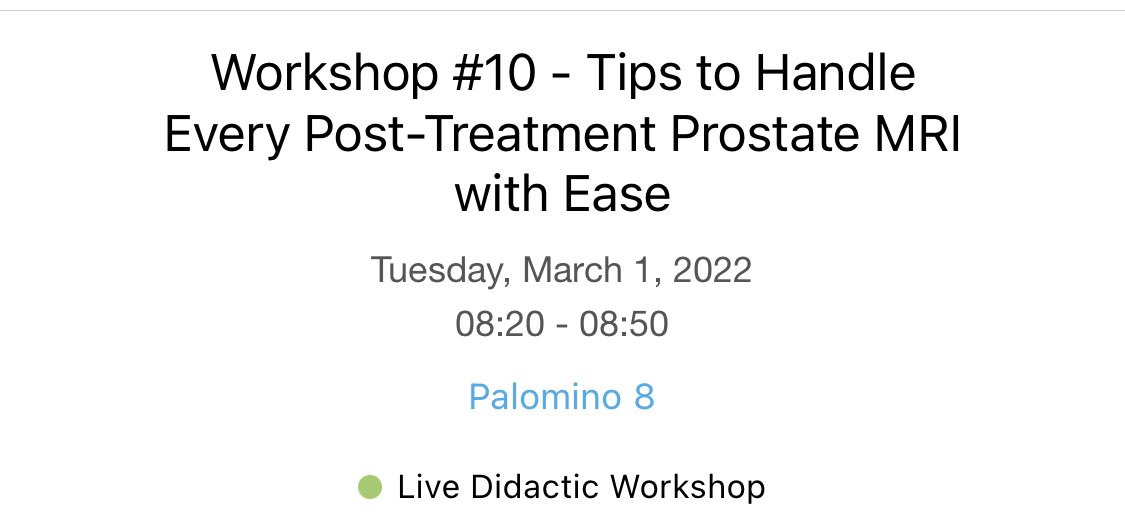 Workshop #10 - Tips to Handle Every Post-Treatment Prostate MRI with Ease

Tuesday, March 1, 2022
08:20 - 08:50

Palomino 8

Live Didactic Workshop